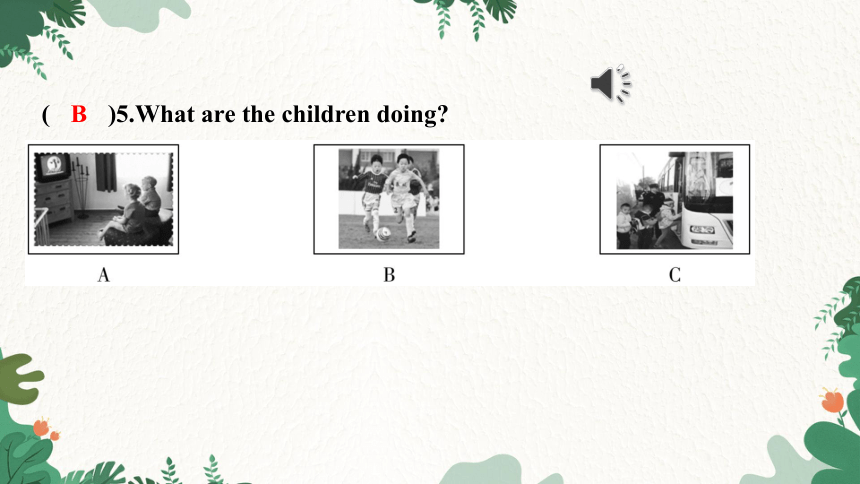 ( B )5.What are the children doing?

A

B

C